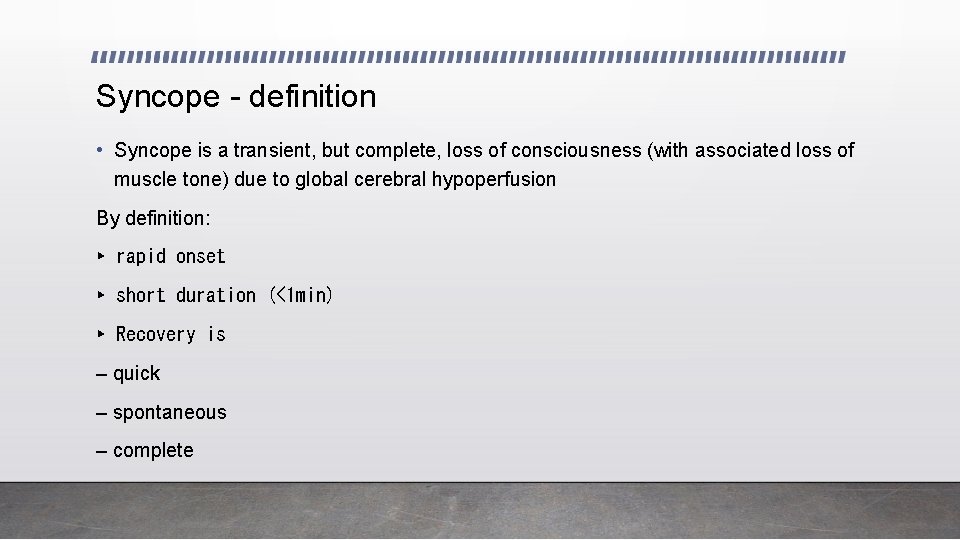 Syncope - definition

• Syncope is a transient, but complete, loss of consciousness (with associated loss of muscle tone) due to global cerebral hypoperfusion

By definition:

▸ rapid onset

▸ short duration (<1min)

▸ Recovery is

– quick

– spontaneous

– complete